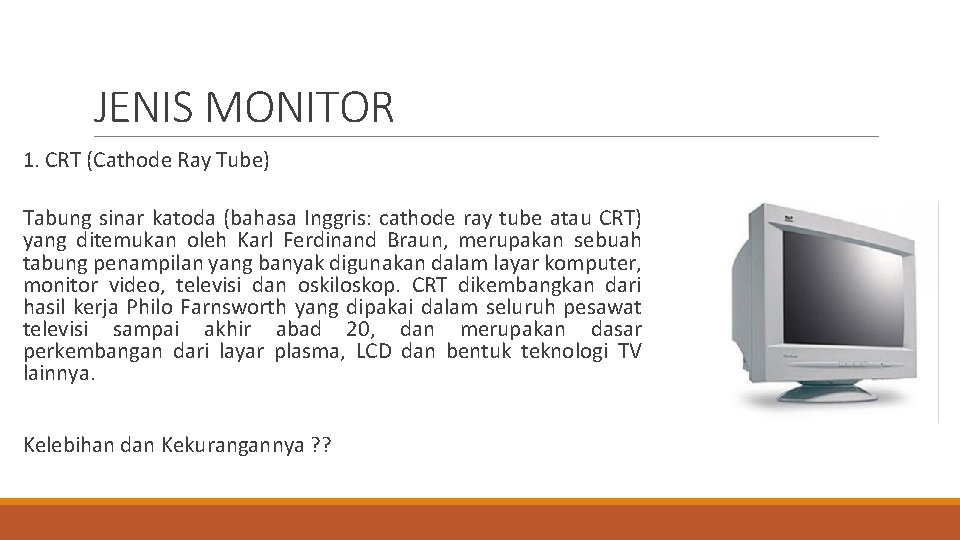 JENIS MONITOR

1. CRT (Cathode Ray Tube)

Tabung sinar katoda (bahasa Inggris: cathode ray tube atau CRT) yang ditemukan oleh Karl Ferdinand Braun, merupakan sebuah tabung penampilan yang banyak digunakan dalam layar komputer, monitor video, televisi dan oskiloskop. CRT dikembangkan dari hasil kerja Philo Farnsworth yang dipakai dalam seluruh pesawat televisi sampai akhir abad 20, dan merupakan dasar perkembangan dari layar plasma, LCD dan bentuk teknologi TV lainnya.

Kelebihan dan Kekurangannya ??